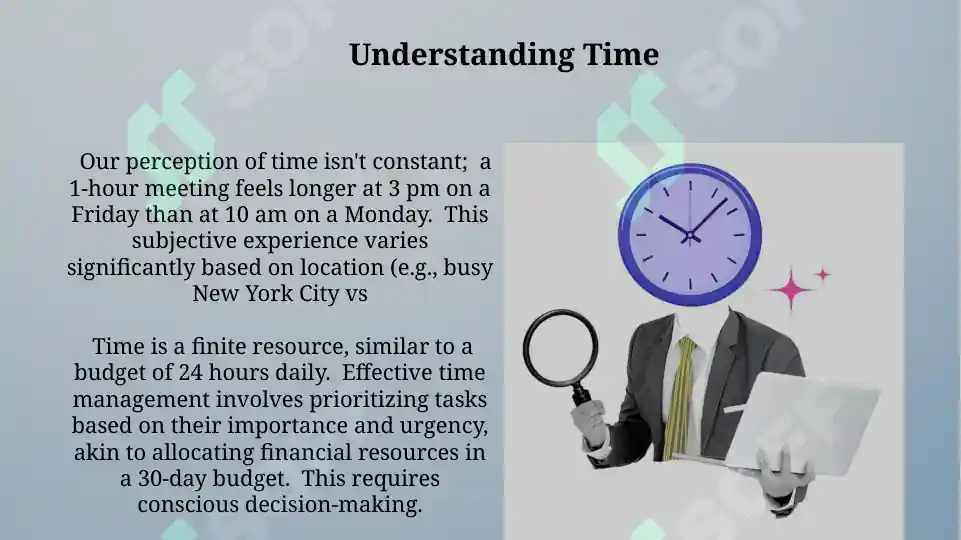 Understanding Time

Our perception of time isn't constant; a 1-hour meeting feels longer at 3 pm on a Friday than at 10 am on a Monday. This subjective experience varies significantly based on location (e.g., busy New York City vs

Time is a finite resource, similar to a budget of 24 hours daily. Effective time management involves prioritizing tasks based on their importance and urgency, akin to allocating financial resources in a 30-day budget. This requires conscious decision-making.